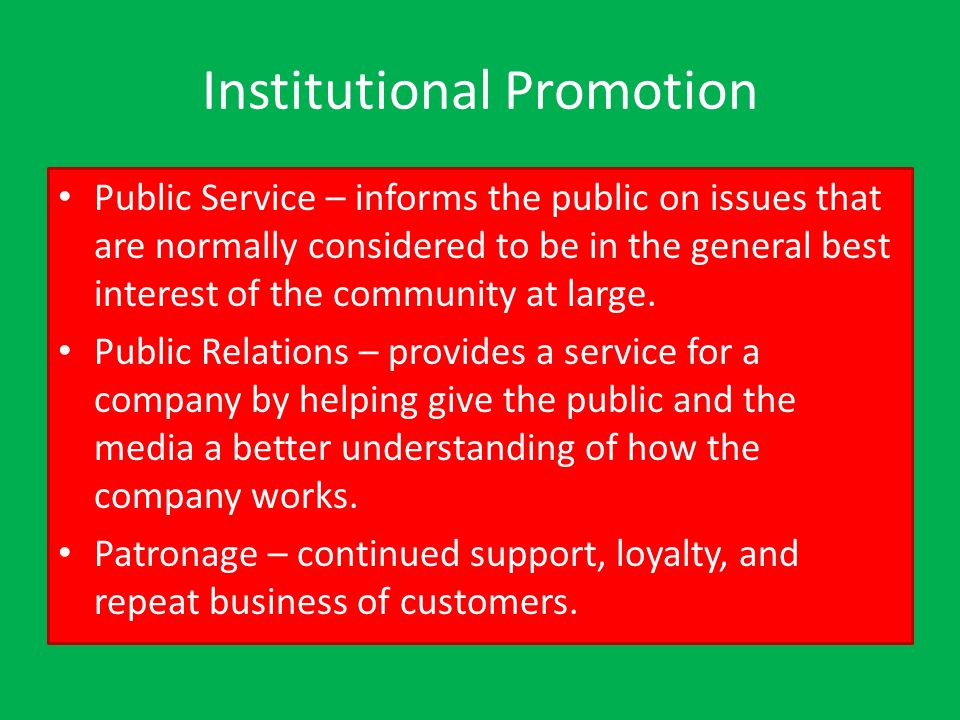 Institutional Promotion

• Public Service – informs the public on issues that are normally considered to be in the general best interest of the community at large.
• Public Relations – provides a service for a company by helping give the public and the media a better understanding of how the company works.
• Patronage – continued support, loyalty, and repeat business of customers.